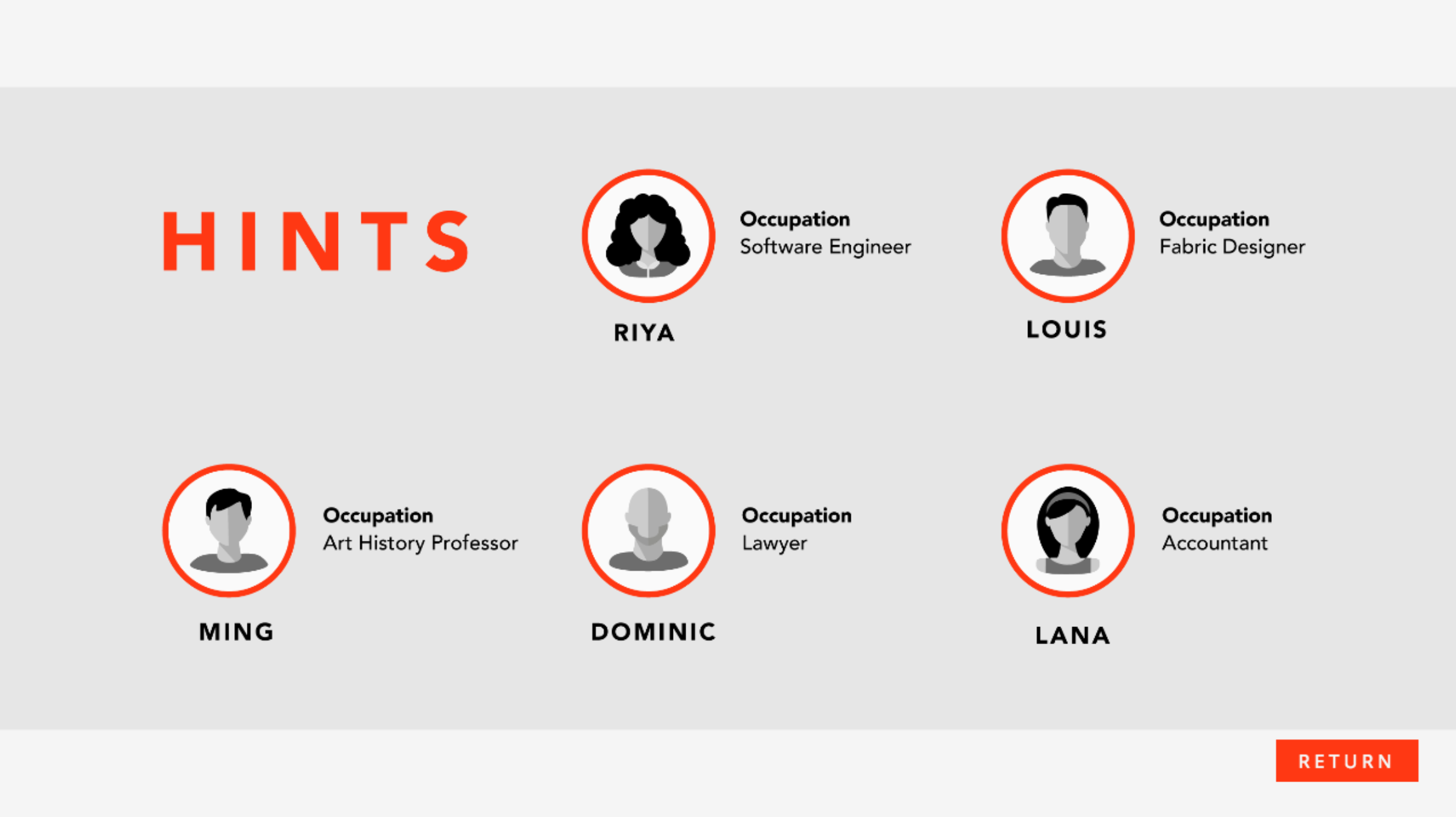 HINTS

Occupation
Software Engineer

RIYA

Occupation
Fabric Designer

LOUIS

Occupation
Art History Professor

MING

Occupation
Lawyer

DOMINIC

Occupation
Accountant

LANA

RETURN